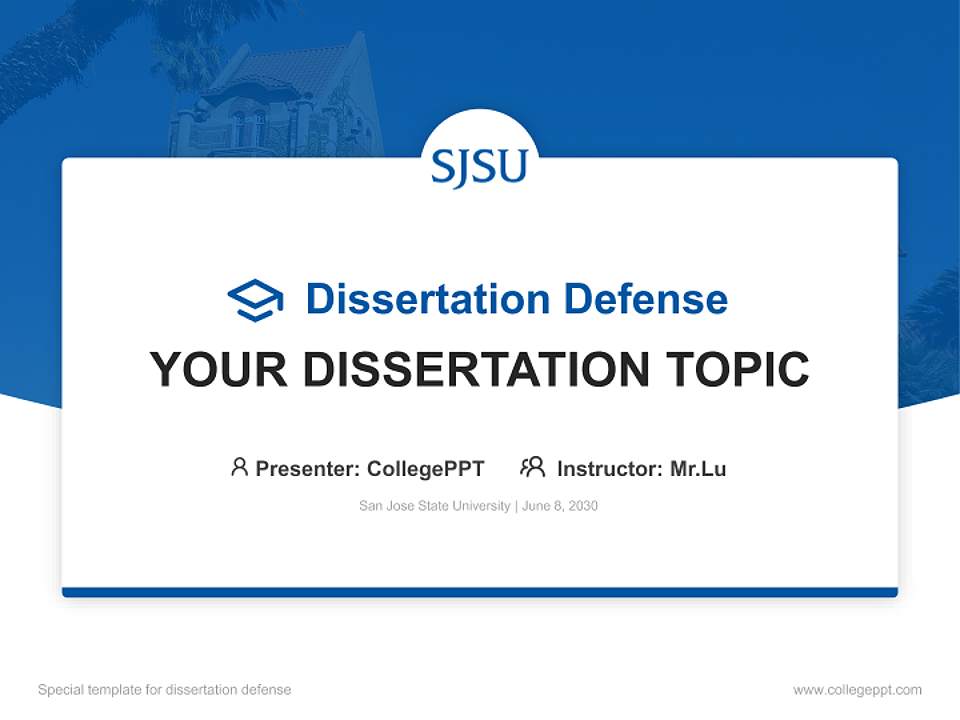 SJSU

Dissertation Defense

YOUR DISSERTATION TOPIC

Presenter: CollegePPT Instructor: Mr.Lu

San Jose State University | June 8, 2030

Special template for dissertation defense

www.collegeppt.com